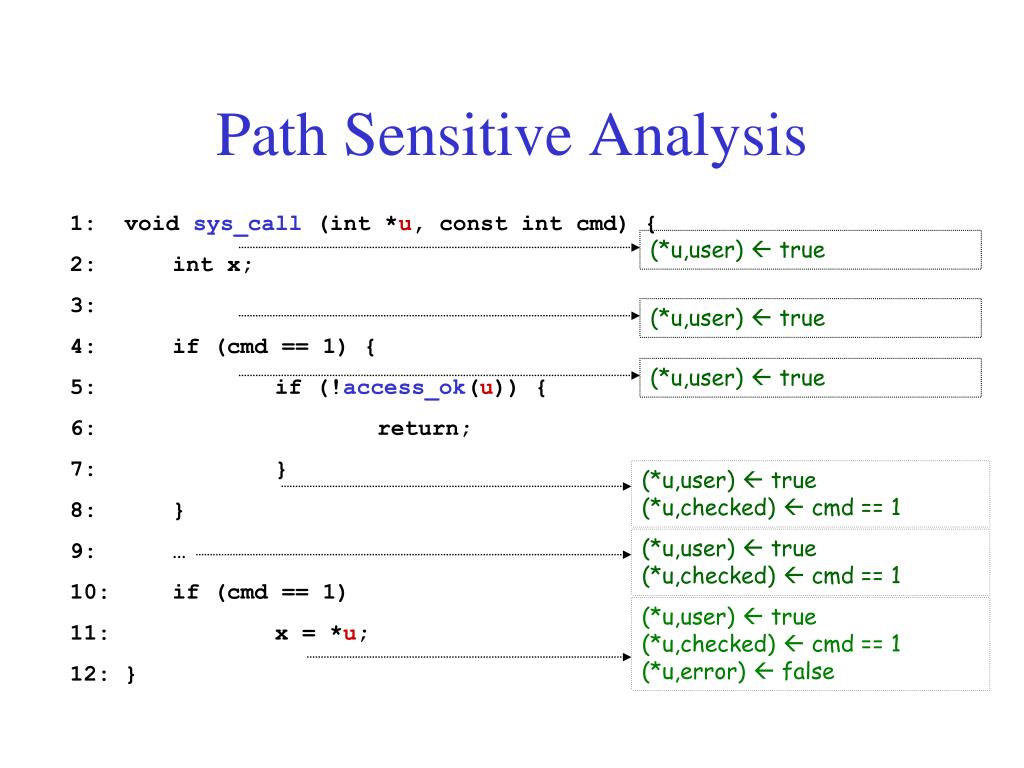 Path Sensitive Analysis

1: void sys_call (int *u, const int cmd) {
2: int x;
3:
4: if (cmd == 1) {
5: if (!access_ok(u)) {
6: return;
7: }
8: }
9: …
10: if (cmd == 1)
11: x = *u;
12: }

(*u,user) ← true

(*u,user) ← true

(*u,user) ← true

(*u,user) ← true
(*u,checked) ← cmd == 1

(*u,user) ← true
(*u,checked) ← cmd == 1

(*u,user) ← true
(*u,checked) ← cmd == 1
(*u,error) ← false